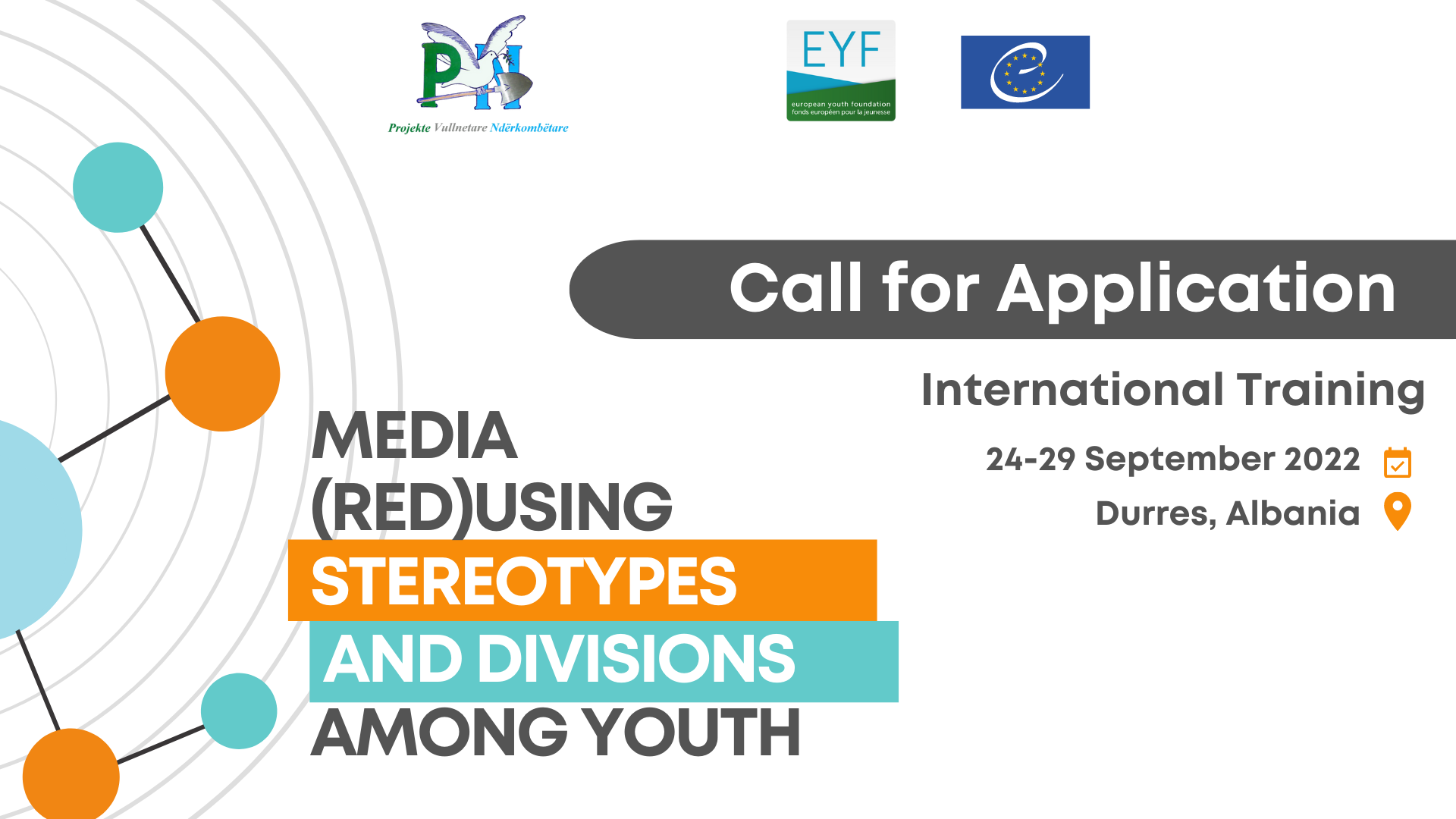 PVN

Projekte Vullnetare Ndërkombëtare

EYF

european youth foundation
fonds européen pour la jeunesse

Call for Application

International Training

24-29 September 2022

Durres, Albania

MEDIA
(RED)USING
STEREOTYPES
AND DIVISIONS
AMONG YOUTH